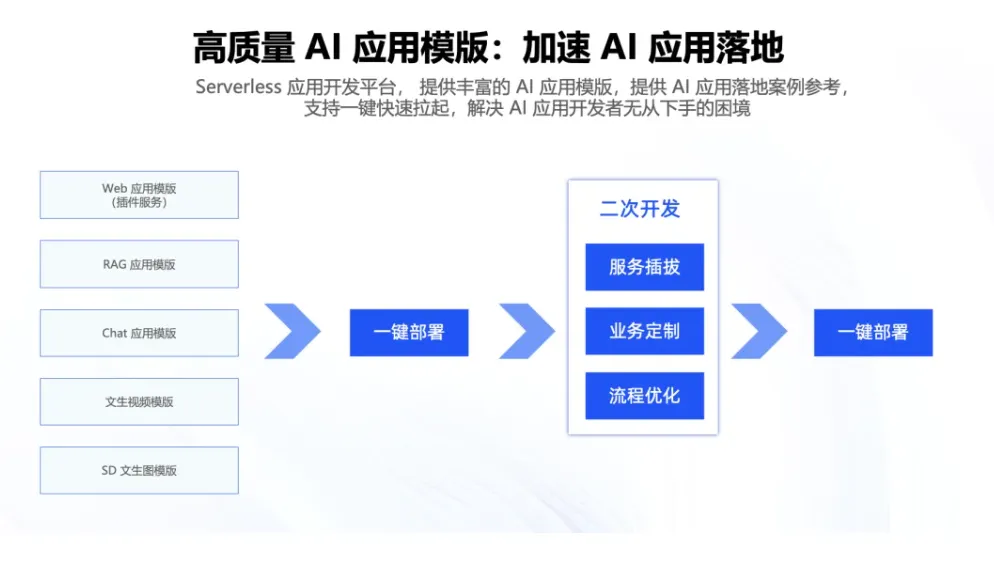 高质量 AI 应用模版：加速 AI 应用落地

Serverless 应用开发平台， 提供丰富的 AI 应用模版，提供 AI 应用落地案例参考，支持一键快速拉起，解决 AI 应用开发者无从下手的困境

Web 应用模版
(插件服务)

RAG 应用模版

Chat 应用模版

文生视频模版

SD 文生图模版

一键部署

二次开发

服务插拔

业务定制

流程优化

一键部署